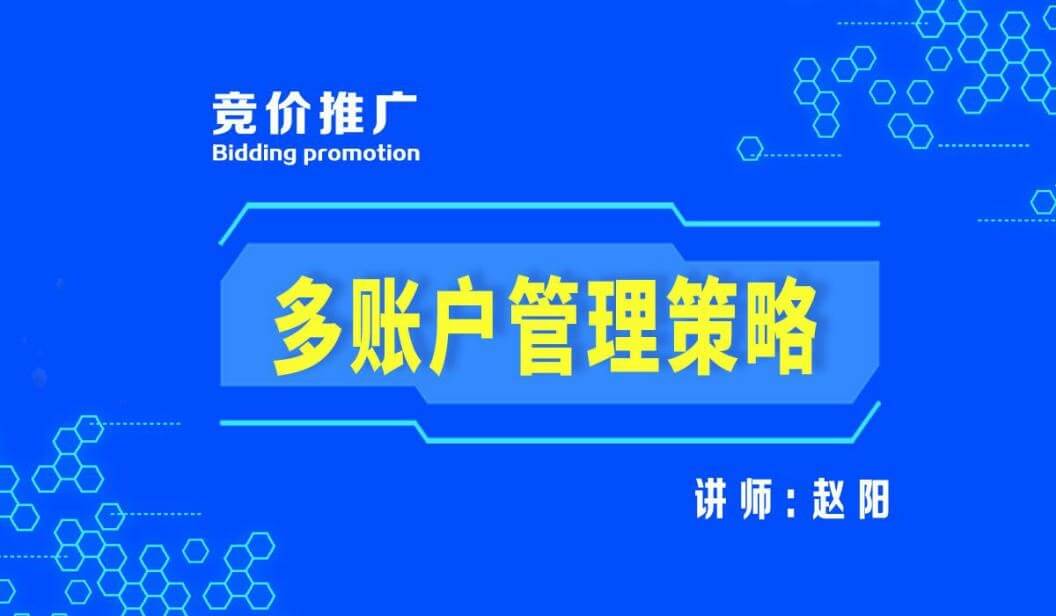 竞价推广
Bidding promotion

多账户管理策略

讲师：赵阳